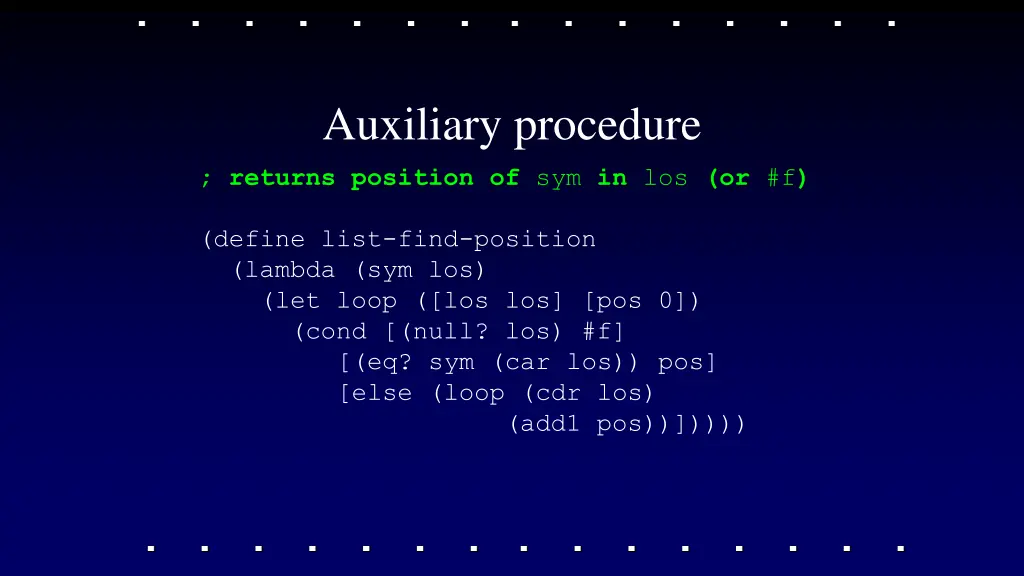 Auxiliary procedure

; returns position of sym in los (or #f)

(define list-find-position
  (lambda (sym los)
    (let loop ([los los] [pos 0])
      (cond [(null? los) #f]
         [(eq? sym (car los)) pos]
         [else (loop (cdr los)
                    (add1 pos))]))))